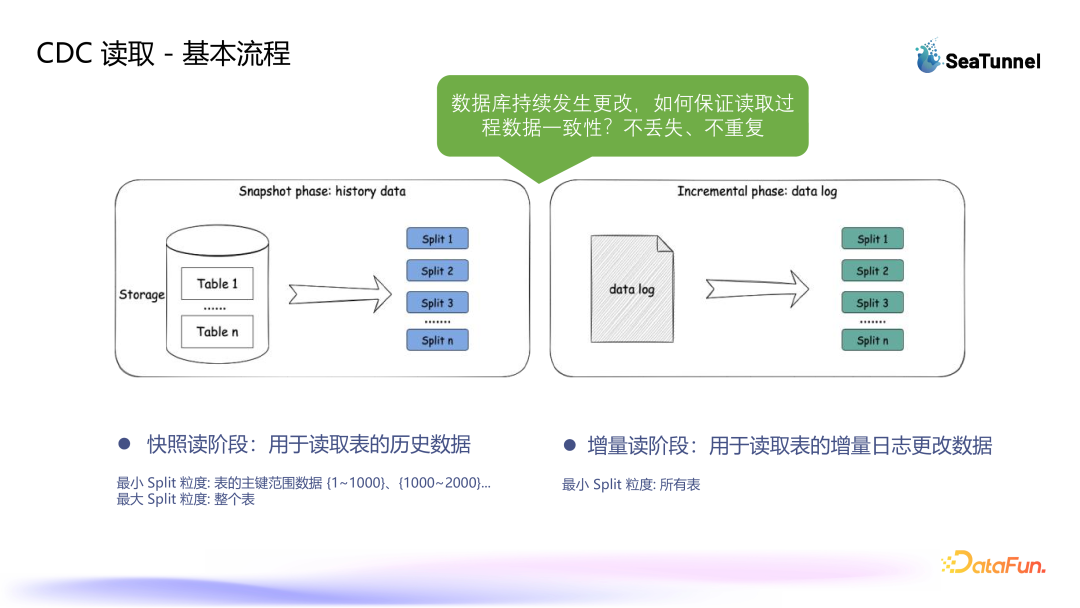 CDC 读取 - 基本流程

SeaTunnel

数据库持续发生更改，如何保证读取过程数据一致性？不丢失、不重复

Snapshot phase: history data

Storage

Table 1

......

Table n

Split 1

Split 2

Split 3

.......

Split n

Incremental phase: data log

data log

Split 1

Split 2

Split 3

.......

Split n

● 快照读阶段：用于读取表的历史数据

最小 Split 粒度: 表的主键范围数据 {1~1000}、{1000~2000}...
最大 Split 粒度: 整个表

● 增量读阶段：用于读取表的增量日志更改数据

最小 Split 粒度: 所有表

DataFun.